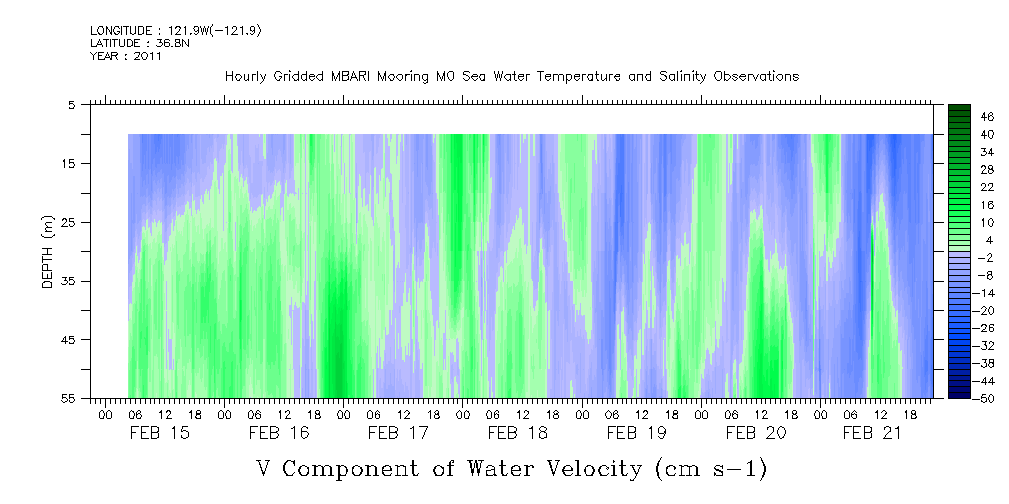 LONGITUDE : 121.9W(-121.9)
LATITUDE : 36.8N
YEAR : 2011

Hourly Gridded MBARI Mooring M0 Sea Water Temperature and Salinity Observations

DEPTH (m)

5
15
25
35
45
55

46
40
34
28
22
16
10
4
-2
-8
-14
-20
-26
-32
-38
-44
-50

00 06 12 18 00 06 12 18 00 06 12 18 00 06 12 18 00 06 12 18 00 06 12 18 00 06 12 18

FEB 15 FEB 16 FEB 17 FEB 18 FEB 19 FEB 20 FEB 21

V Component of Water Velocity (cm s-1)